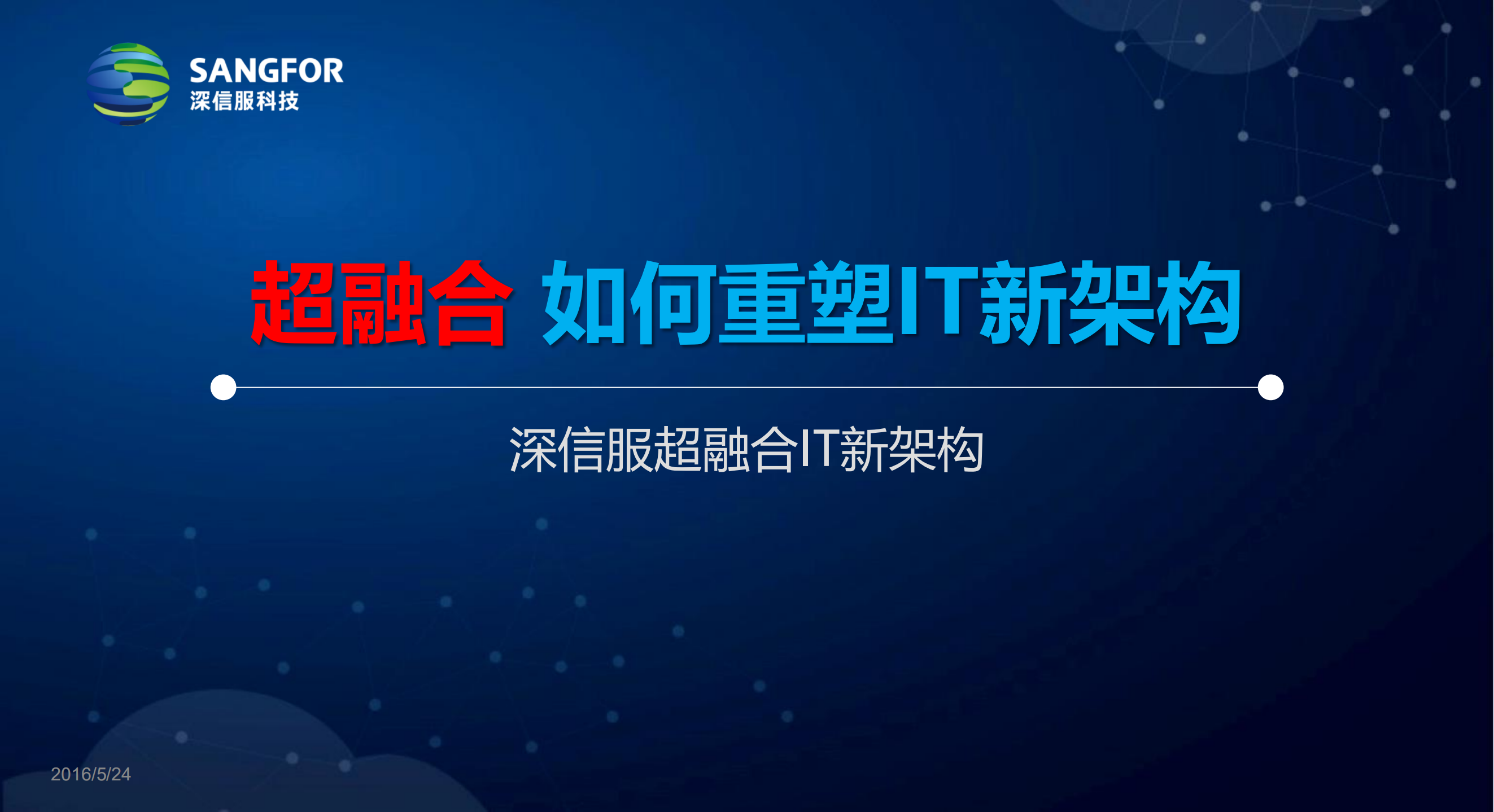 SANGFOR
深信服科技

超融合 如何重塑IT新架构

深信服超融合IT新架构

2016/5/24